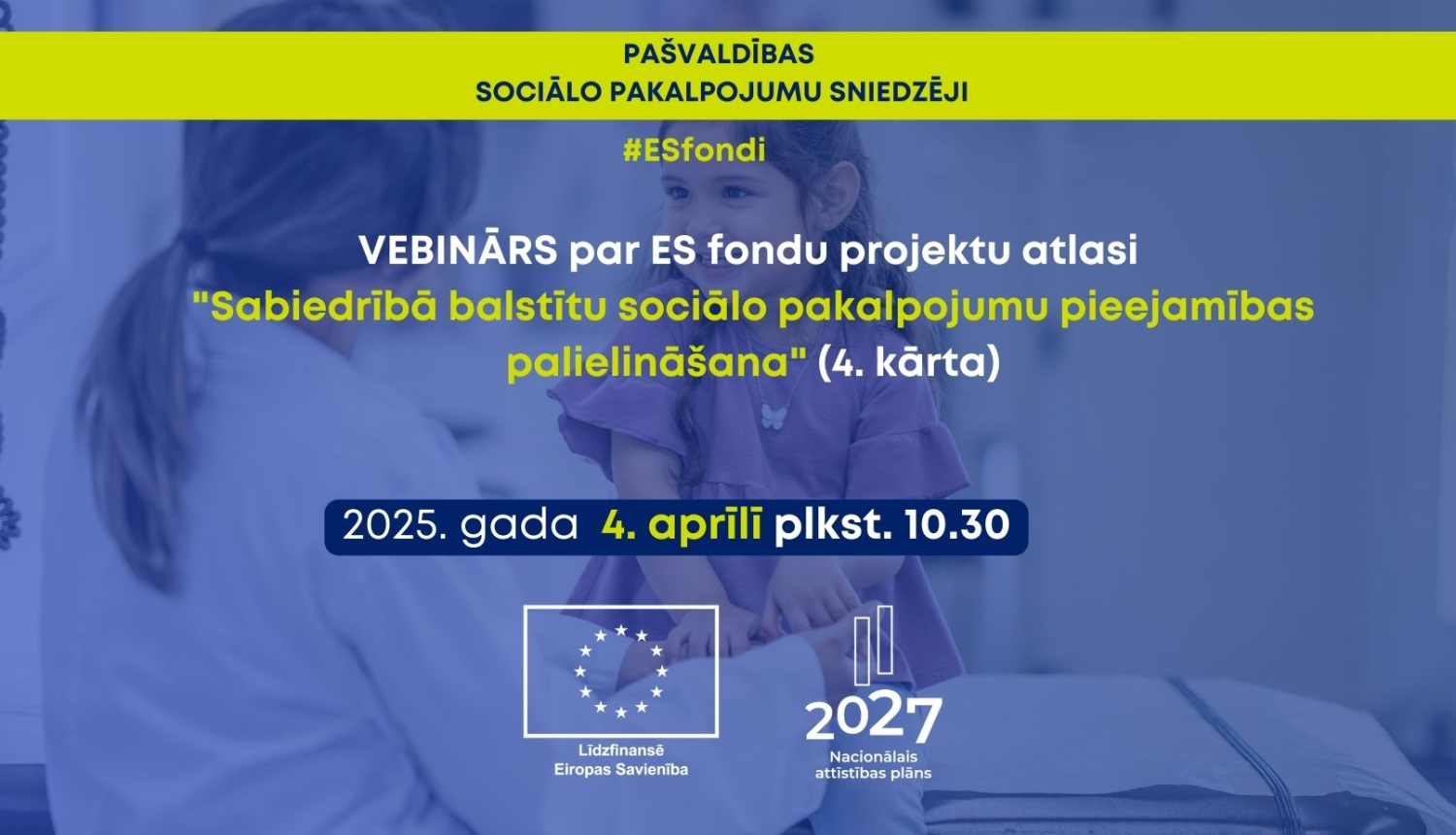 PAŠVALDĪBAS
SOCIĀLO PAKALPOJUMU SNIEDZĒJI

#ESfondi

VEBINĀRS par ES fondu projektu atlasi
"Sabiedrībā balstītu sociālo pakalpojumu pieejamības palielināšana" (4. kārta)

2025. gada 4. aprīlī plkst. 10.30

Līdzfinansē
Eiropas Savienība

2027
Nacionālais
attīstības plāns